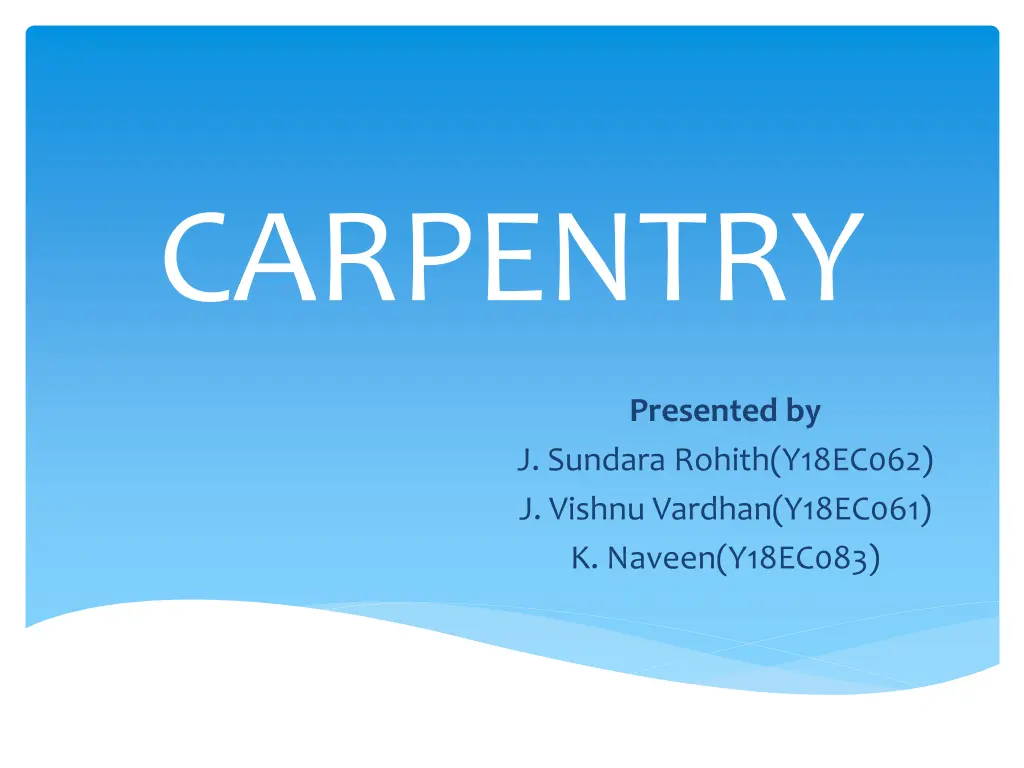 CARPENTRY

Presented by
J. Sundara Rohith(Y18EC062)
J. Vishnu Vardhan(Y18EC061)
K. Naveen(Y18EC083)